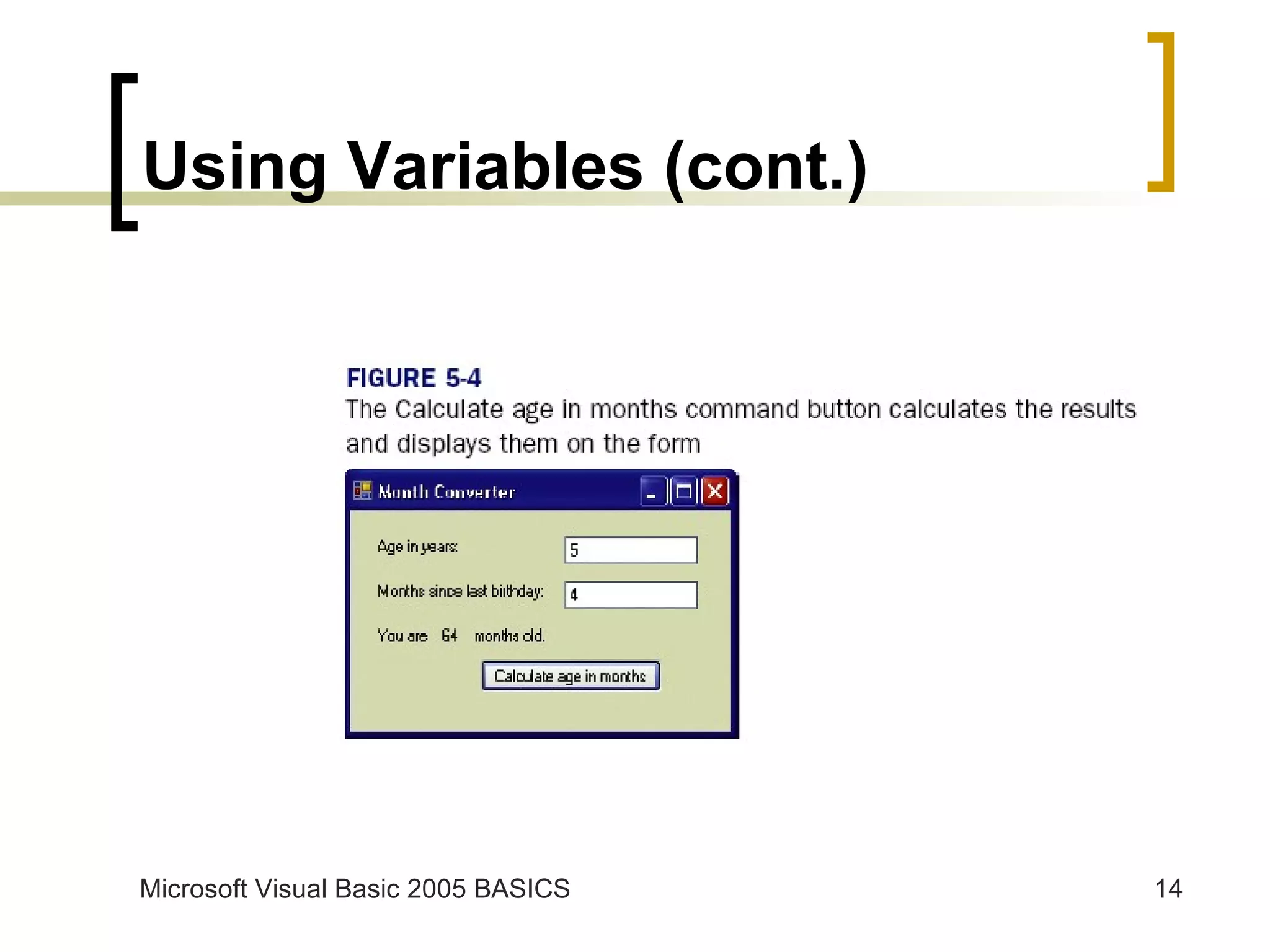 Using Variables (cont.)

FIGURE 5-4
The Calculate age in months command button calculates the results and displays them on the form

Month Converter

Age in years: 5

Months since last birthday: 4

You are 64 months old.

Calculate age in months

Microsoft Visual Basic 2005 BASICS

14